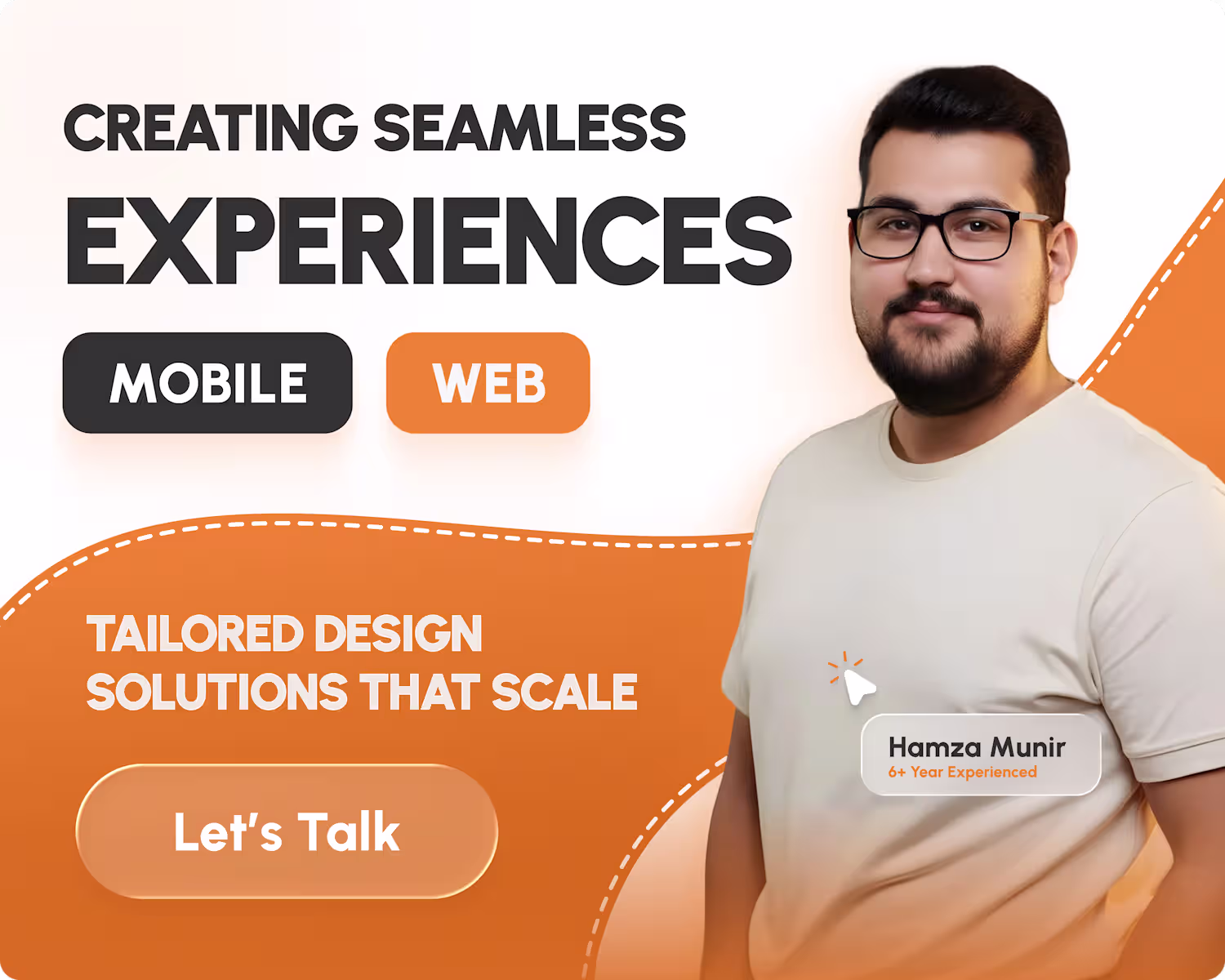 CREATING SEAMLESS
EXPERIENCES

MOBILE

WEB

TAILORED DESIGN
SOLUTIONS THAT SCALE

Let's Talk

Hamza Munir
6+ Year Experienced